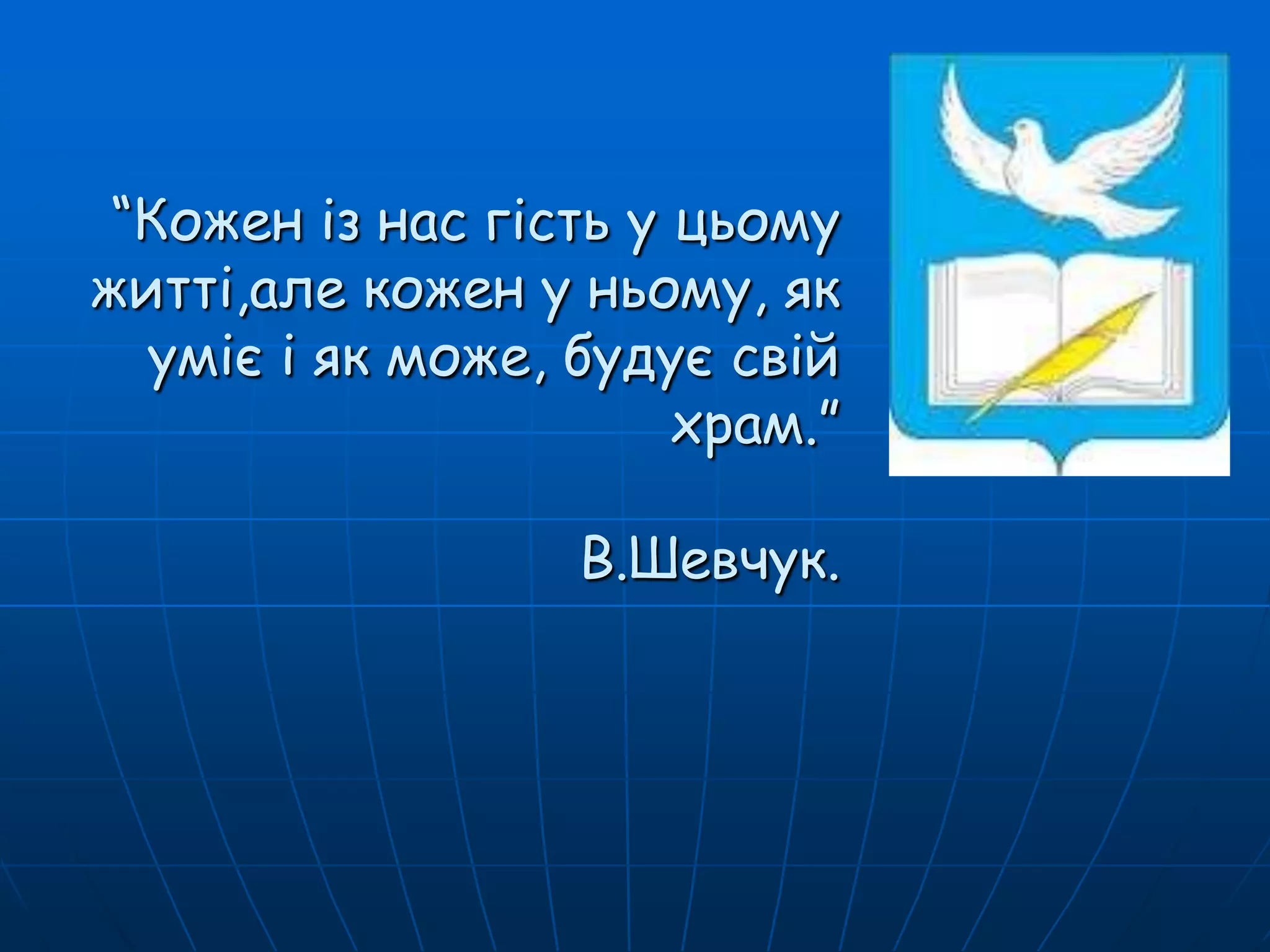 “Кожен із нас гість у цьому житті,але кожен у ньому, як уміє і як може, будує свій храм.”

В.Шевчук.